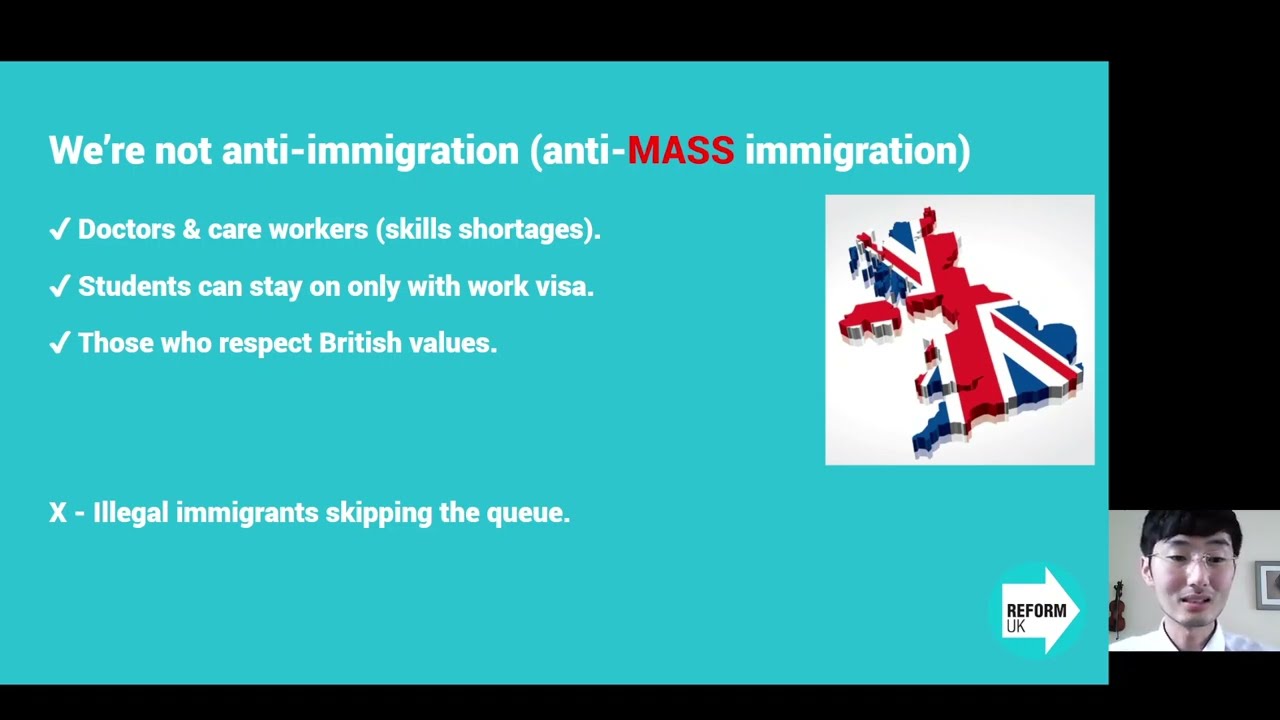 We're not anti-immigration (anti-MASS immigration)

✓ Doctors & care workers (skills shortages).

✓ Students can stay on only with work visa.

✓ Those who respect British values.

X - Illegal immigrants skipping the queue.

REFORM UK